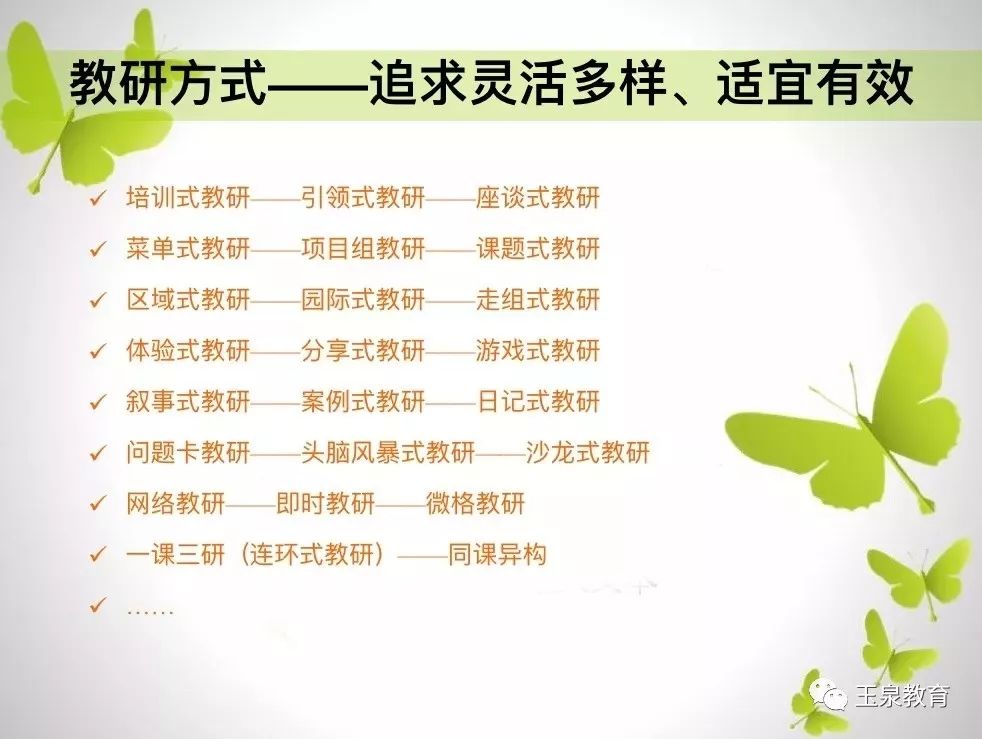 教研方式——追求灵活多样、适宜有效

✓ 培训式教研——引领式教研——座谈式教研
✓ 菜单式教研——项目组教研——课题式教研
✓ 区域式教研——园际式教研——走组式教研
✓ 体验式教研——分享式教研——游戏式教研
✓ 叙事式教研——案例式教研——日记式教研
✓ 问题卡教研——头脑风暴式教研——沙龙式教研
✓ 网络教研——即时教研——微格教研
✓ 一课三研（连环式教研）——同课异构
✓ ……

玉泉教育